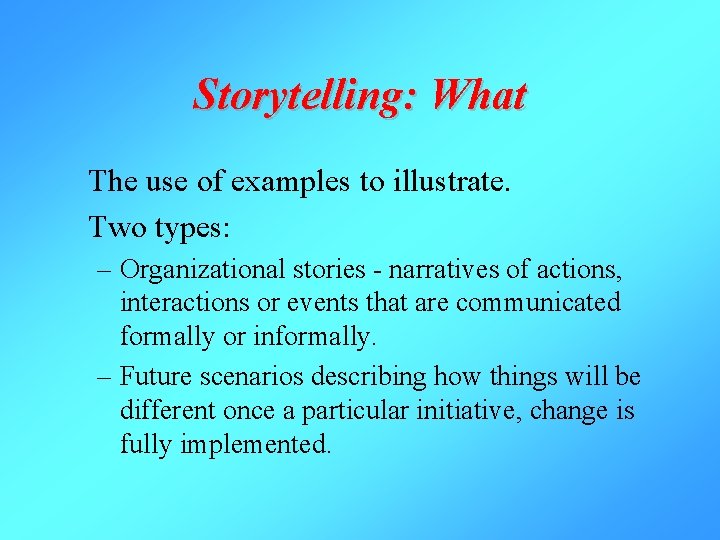 Storytelling: What

The use of examples to illustrate.

Two types:

– Organizational stories - narratives of actions, interactions or events that are communicated formally or informally.

– Future scenarios describing how things will be different once a particular initiative, change is fully implemented.